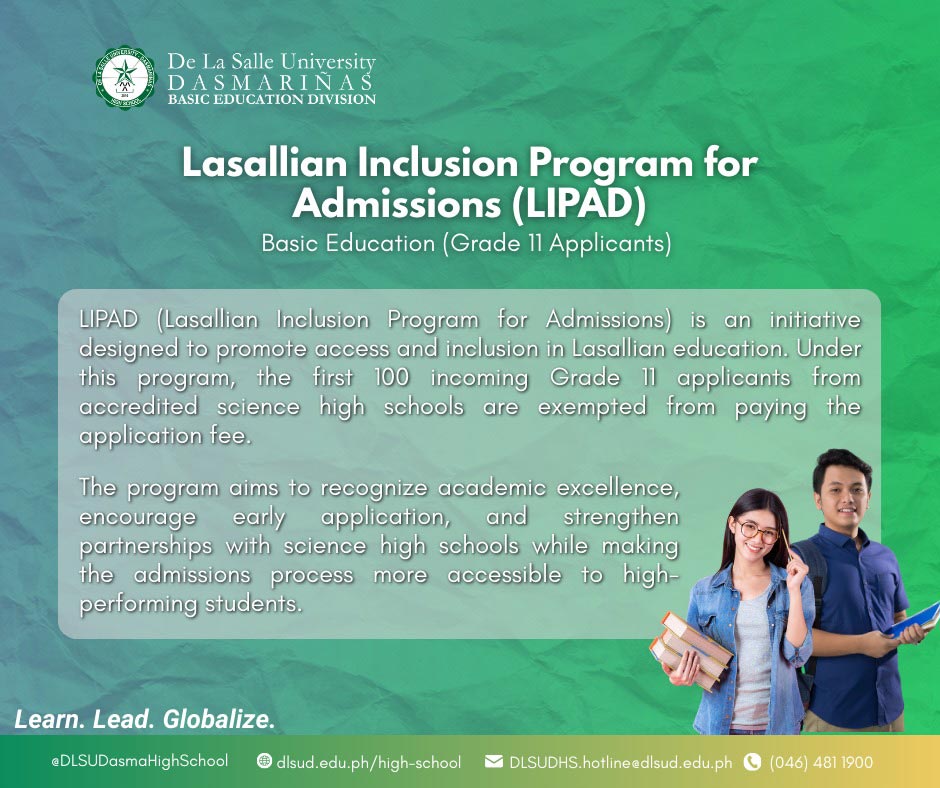 De La Salle University
DASMARIÑAS
BASIC EDUCATION DIVISION

Lasallian Inclusion Program for Admissions (LIPAD)

Basic Education (Grade 11 Applicants)

LIPAD (Lasallian Inclusion Program for Admissions) is an initiative designed to promote access and inclusion in Lasallian education. Under this program, the first 100 incoming Grade 11 applicants from accredited science high schools are exempted from paying the application fee.

The program aims to recognize academic excellence, encourage early application, and strengthen partnerships with science high schools while making the admissions process more accessible to high-performing students.

Learn. Lead. Globalize.

@DLSUDasmaHighSchool dlsud.edu.ph/high-school DLSUDHS.hotline@dlsud.edu.ph (046) 481 1900